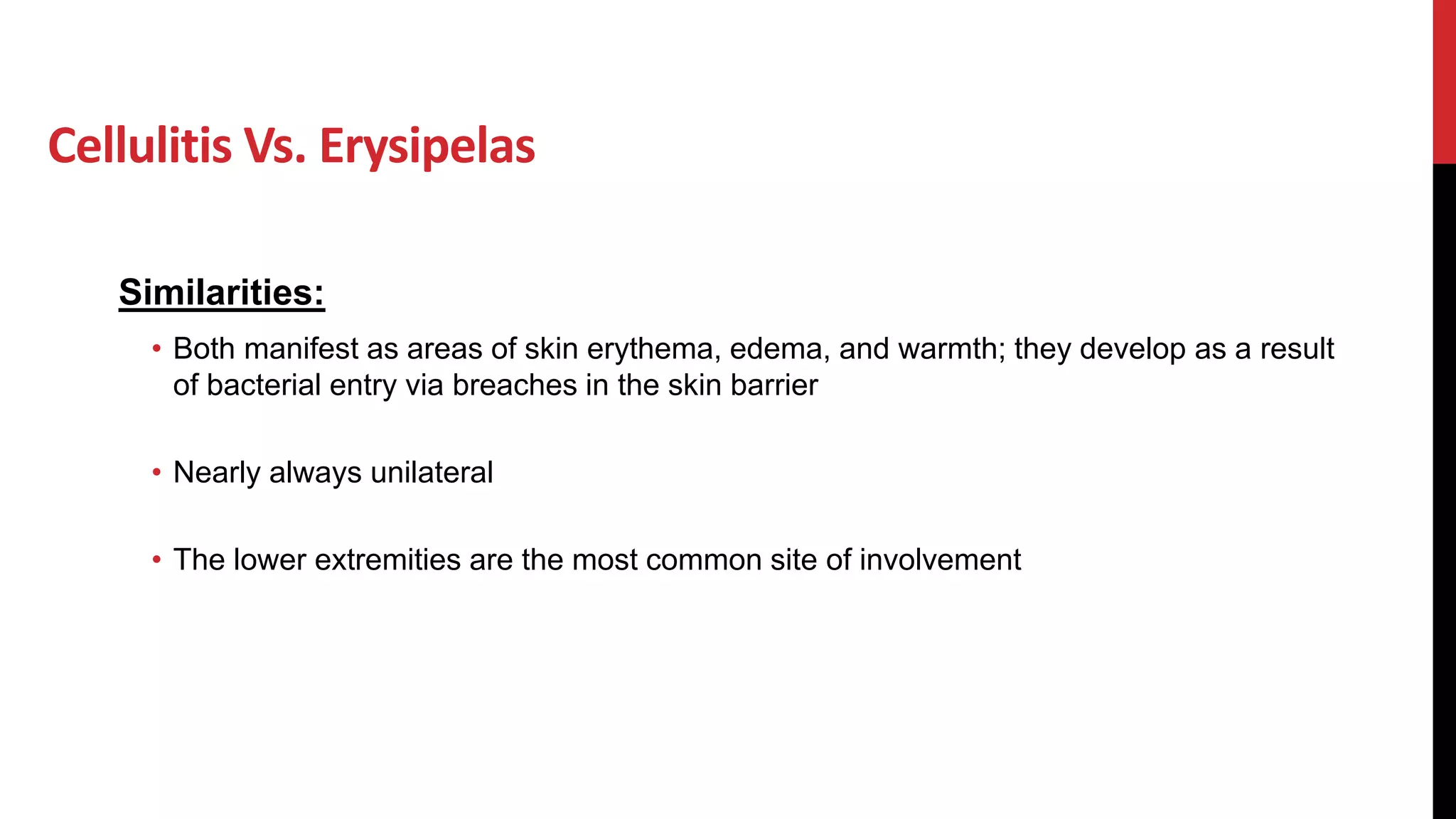 Cellulitis Vs. Erysipelas

Similarities:

• Both manifest as areas of skin erythema, edema, and warmth; they develop as a result of bacterial entry via breaches in the skin barrier

• Nearly always unilateral

• The lower extremities are the most common site of involvement